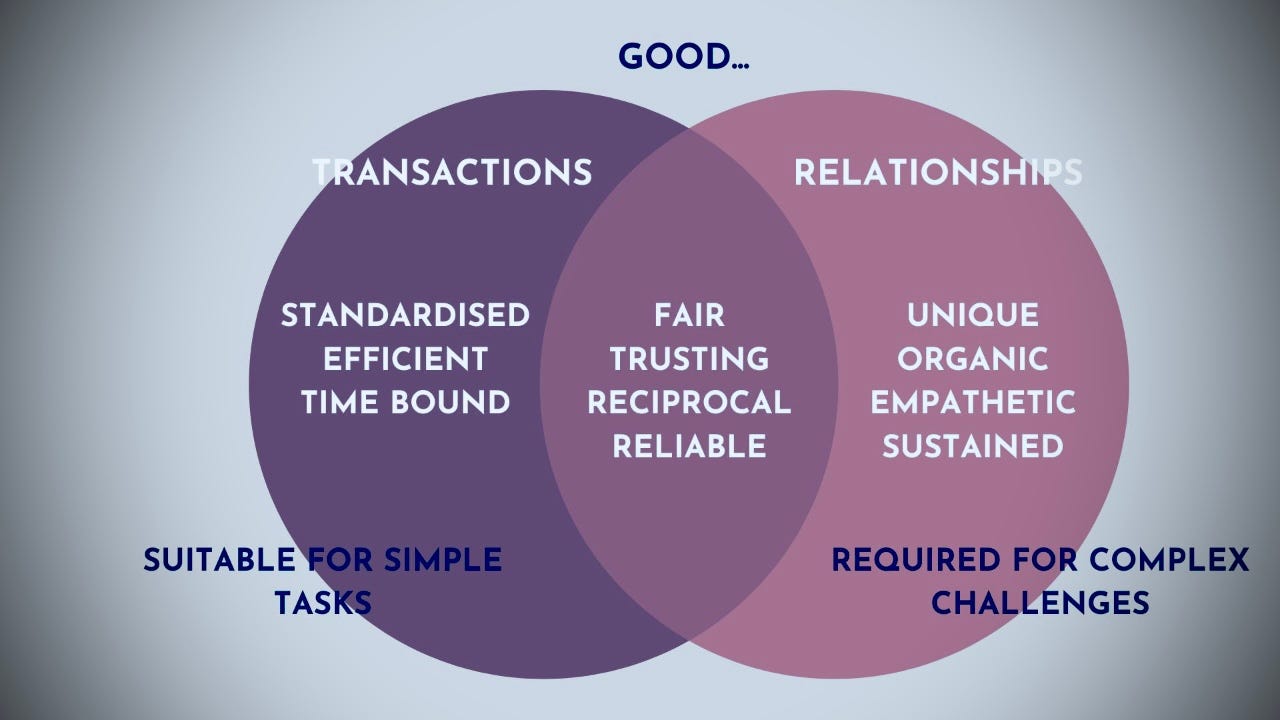 GOOD...

TRANSACTIONS

RELATIONSHIPS

STANDARDISED
EFFICIENT
TIME BOUND

FAIR
TRUSTING
RECIPROCAL
RELIABLE

UNIQUE
ORGANIC
EMPATHETIC
SUSTAINED

SUITABLE FOR SIMPLE TASKS

REQUIRED FOR COMPLEX CHALLENGES